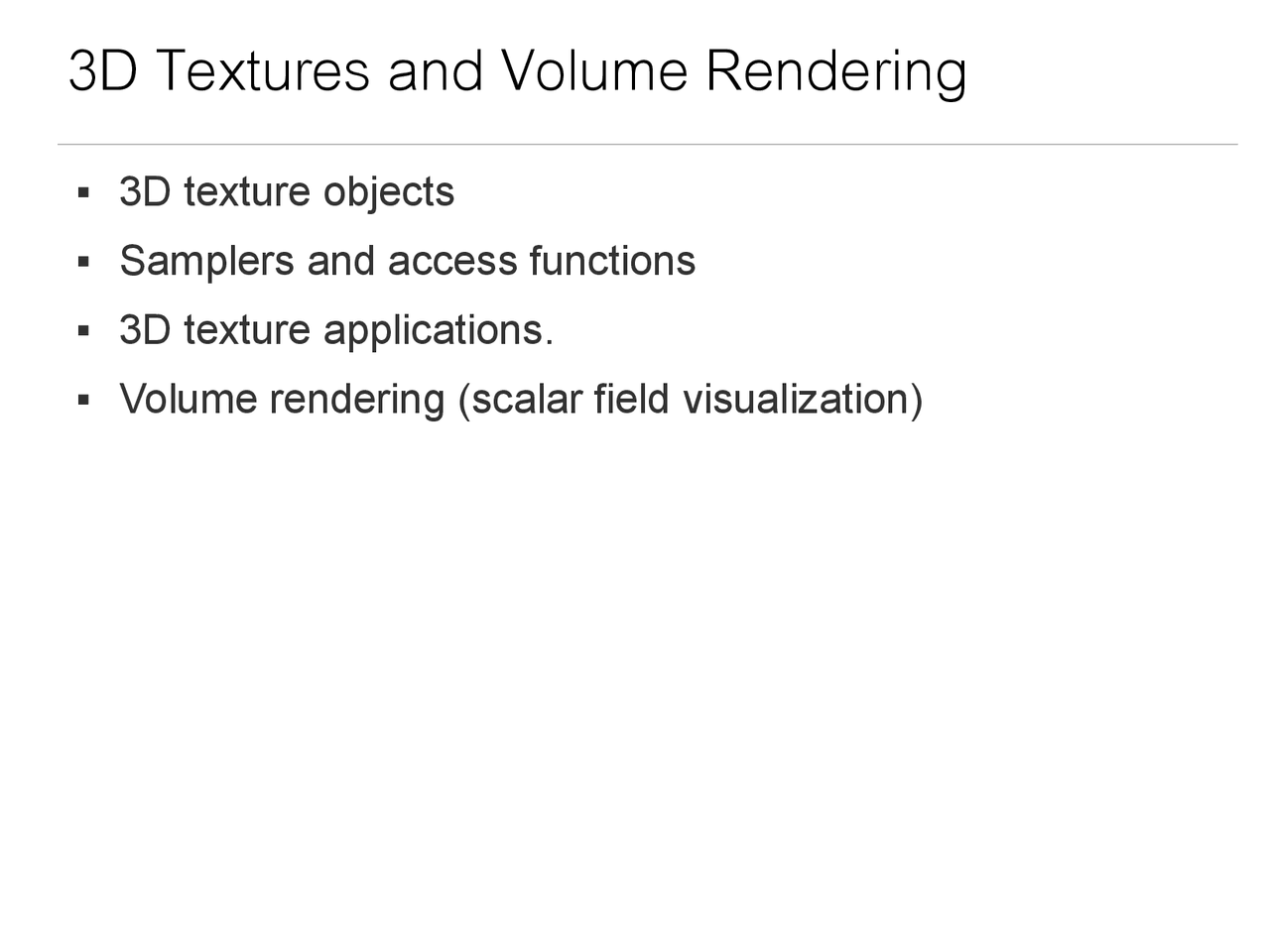 3D Textures and Volume Rendering

▪ 3D texture objects
▪ Samplers and access functions
▪ 3D texture applications.
▪ Volume rendering (scalar field visualization)